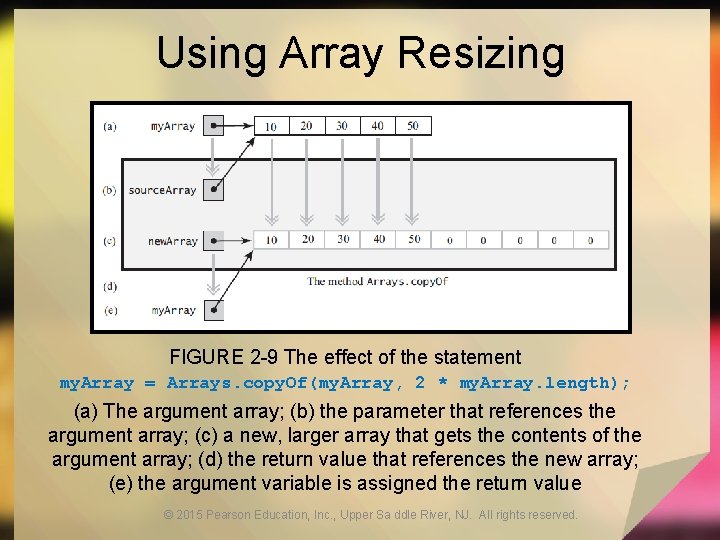 Using Array Resizing

(a) myArray
10 20 30 40 50

(b) sourceArray

(c) newArray
10 20 30 40 50 0 0 0 0 0

The method Arrays.copyOf

(d)

(e) myArray

FIGURE 2-9 The effect of the statement
myArray = Arrays.copyOf(myArray, 2 * myArray.length);
(a) The argument array; (b) the parameter that references the argument array; (c) a new, larger array that gets the contents of the argument array; (d) the return value that references the new array; (e) the argument variable is assigned the return value

© 2015 Pearson Education, Inc., Upper Saddle River, NJ. All rights reserved.